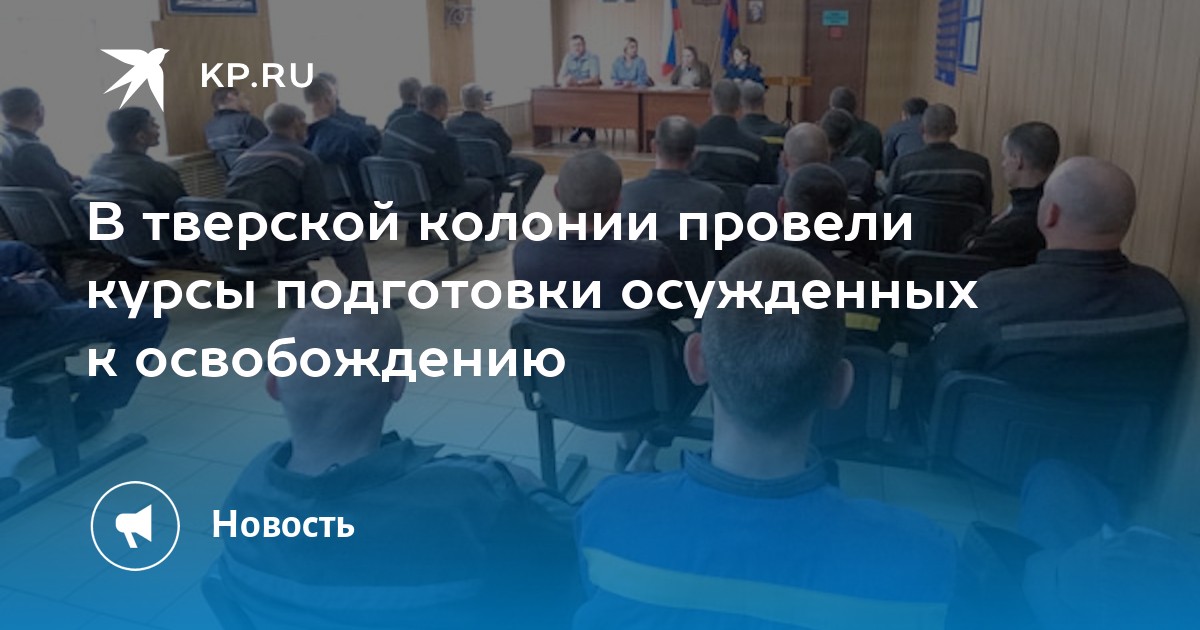 KP.RU

В тверской колонии провели курсы подготовки осужденных к освобождению

Новость